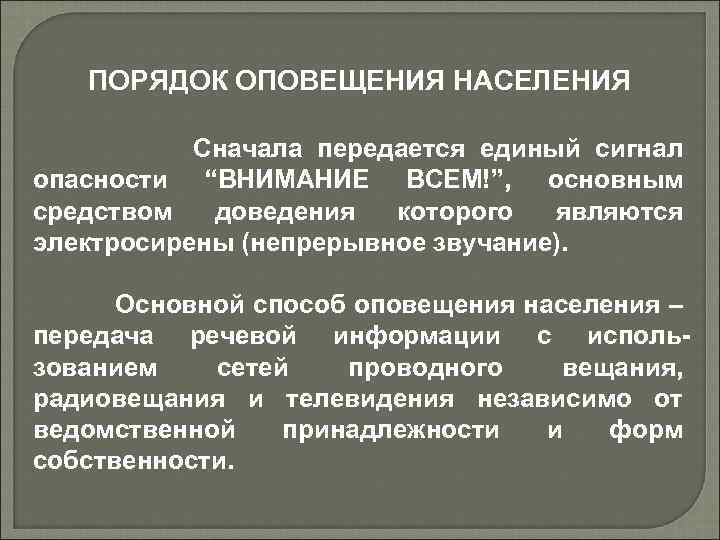 ПОРЯДОК ОПОВЕЩЕНИЯ НАСЕЛЕНИЯ

Сначала передается единый сигнал опасности “ВНИМАНИЕ ВСЕМ!”, основным средством доведения которого являются электросирены (непрерывное звучание).

Основной способ оповещения населения – передача речевой информации с использованием сетей проводного вещания, радиовещания и телевидения независимо от ведомственной принадлежности и форм собственности.